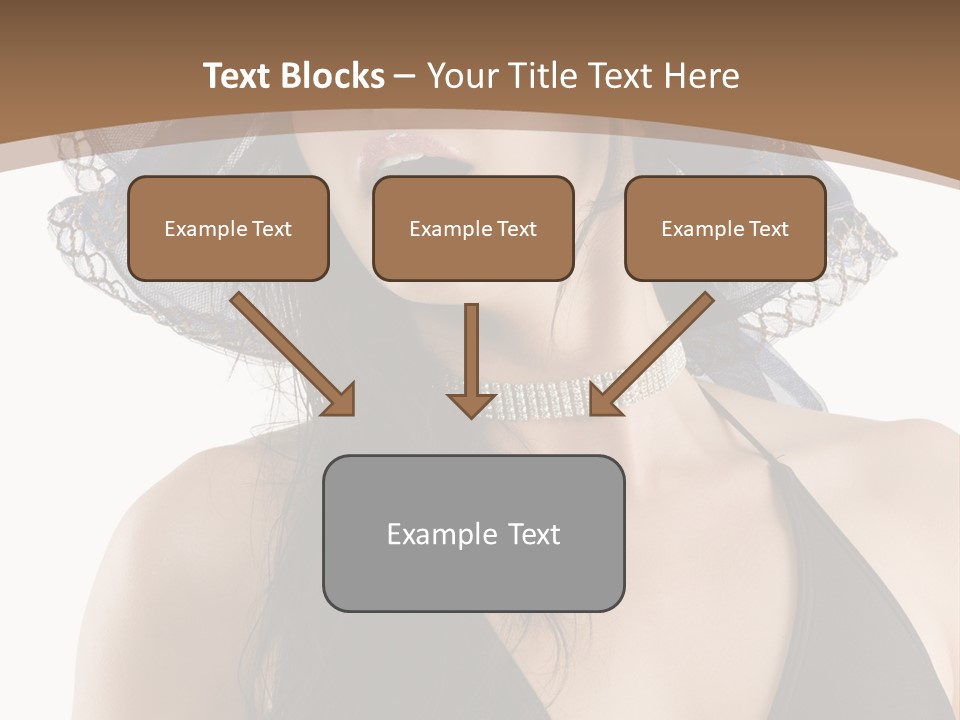 Text Blocks – Your Title Text Here

Example Text

Example Text

Example Text

Example Text